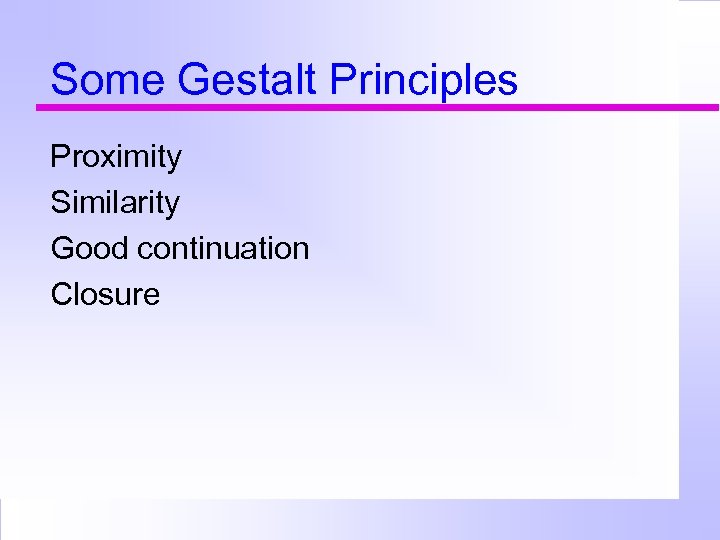 Some Gestalt Principles

Proximity
Similarity
Good continuation
Closure